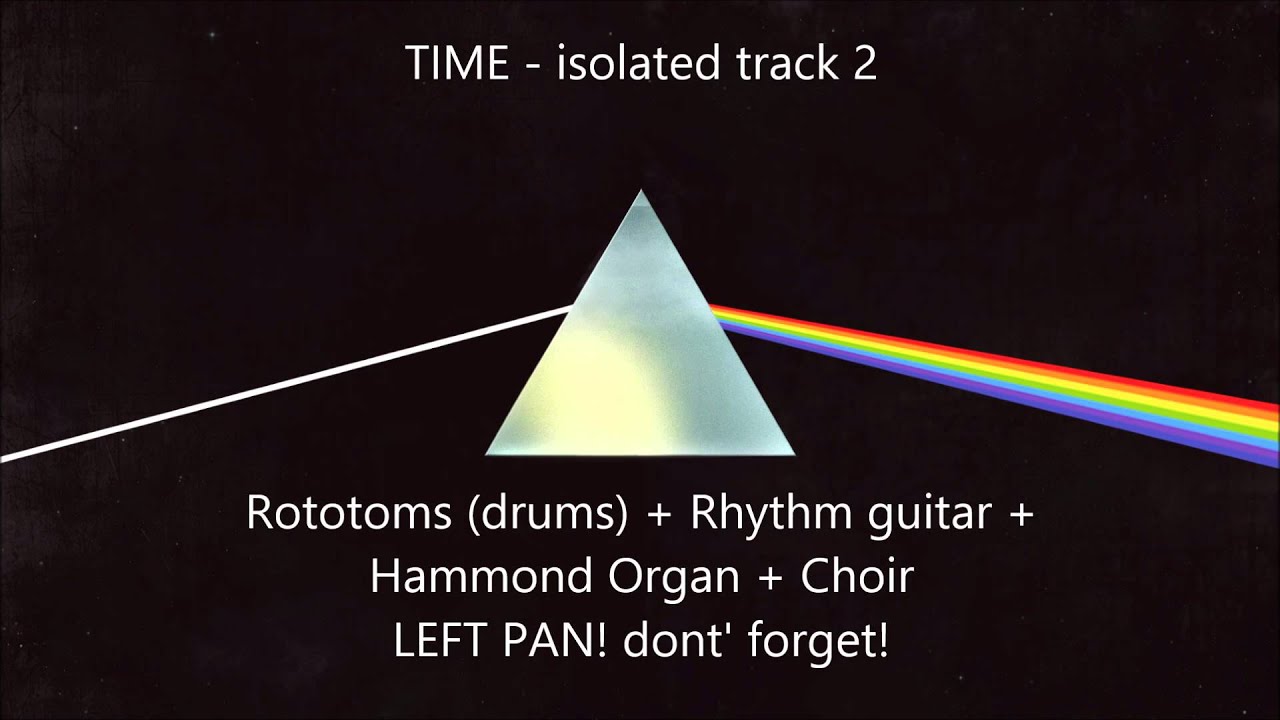 TIME - isolated track 2

Rototoms (drums) + Rhythm guitar + Hammond Organ + Choir
LEFT PAN! dont' forget!